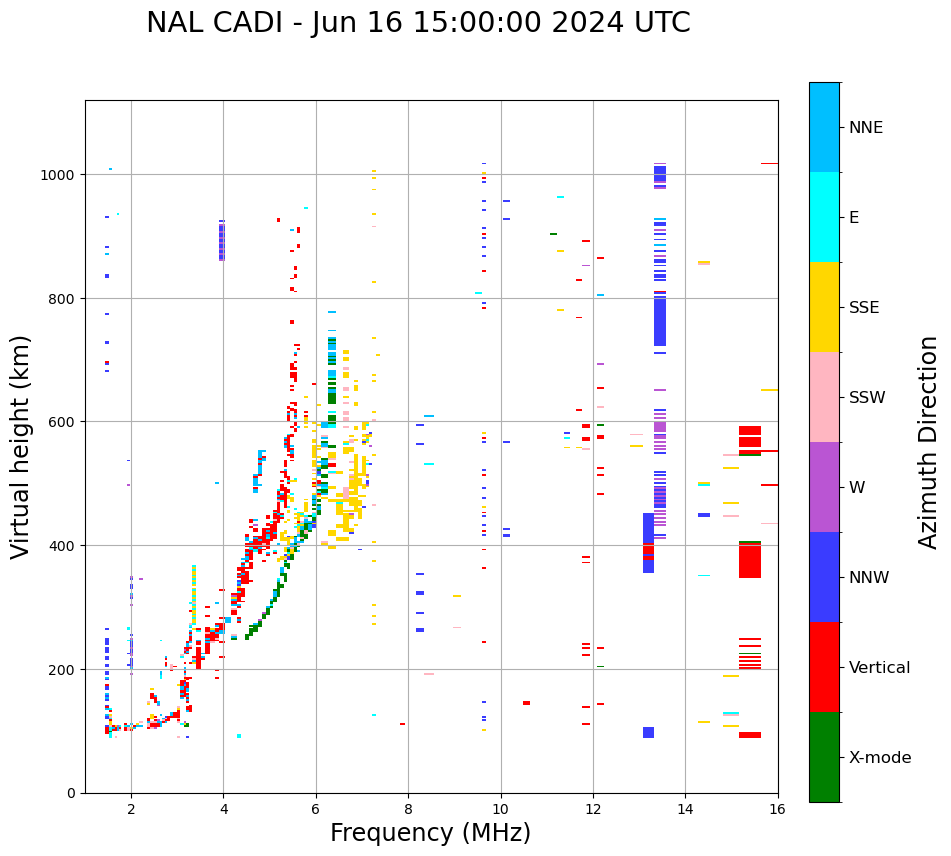 NAL CADI - Jun 16 15:00:00 2024 UTC

Virtual height (km)

1000
800
600
400
200
0

2
4
6
8
10
12
14
16

Frequency (MHz)

NNE
E
SSE
SSW
W
NNW
Vertical
X-mode

Azimuth Direction